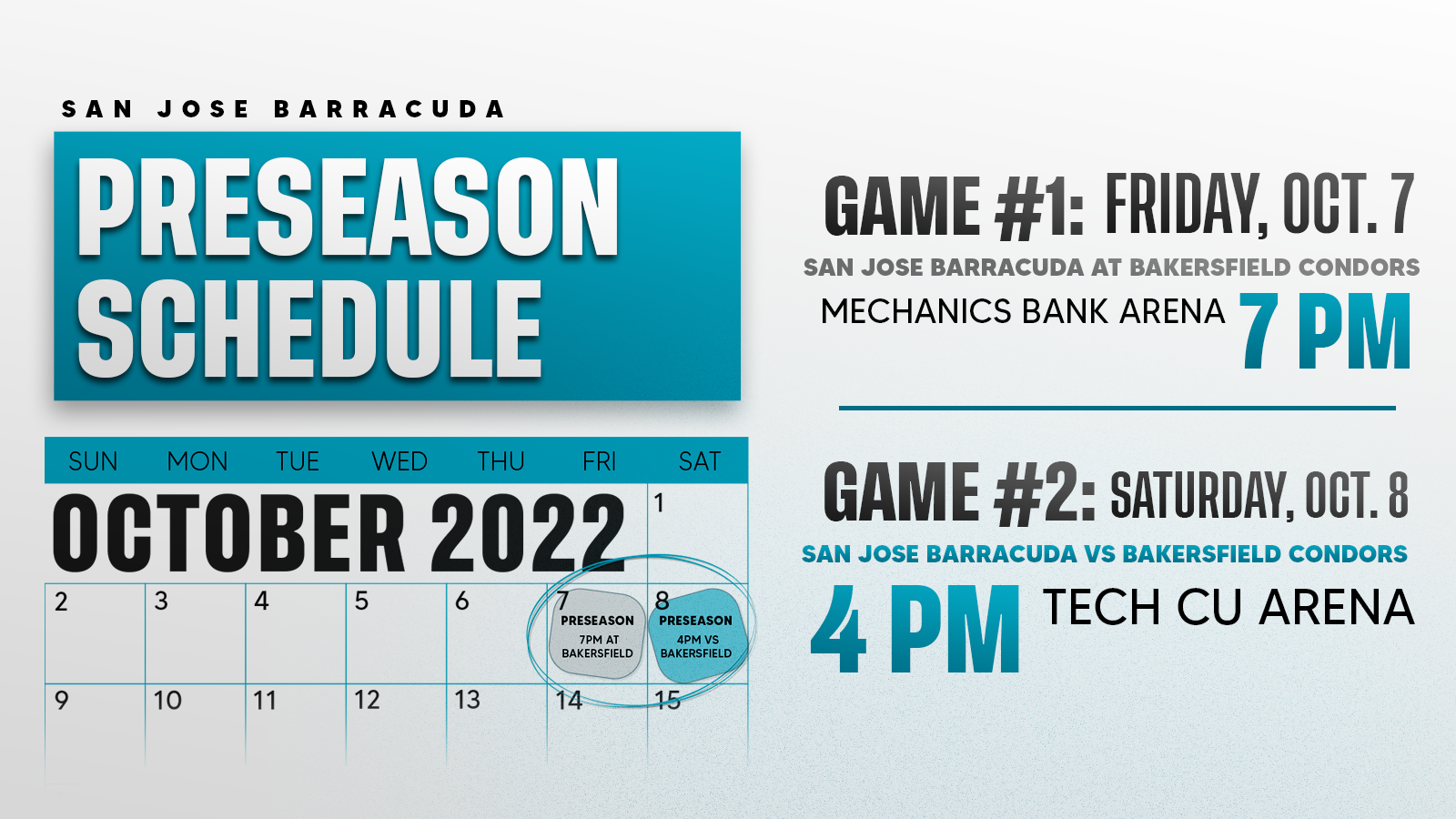 SAN JOSE BARRACUDA

PRESEASON SCHEDULE

| SUN | MON | TUE | WED | THU | FRI | SAT |
|---|---|---|---|---|---|---|
| OCTOBER 2022 | | | | | | 1 |
| 2 | 3 | 4 | 5 | 6 | 7 PRESEASON 7PM AT BAKERSFIELD | 8 PRESEASON 4PM VS BAKERSFIELD |
| 9 | 10 | 11 | 12 | 13 | 14 | 15 |

GAME #1: FRIDAY, OCT. 7
SAN JOSE BARRACUDA AT BAKERSFIELD CONDORS
MECHANICS BANK ARENA 7 PM

GAME #2: SATURDAY, OCT. 8
SAN JOSE BARRACUDA VS BAKERSFIELD CONDORS
4 PM TECH CU ARENA